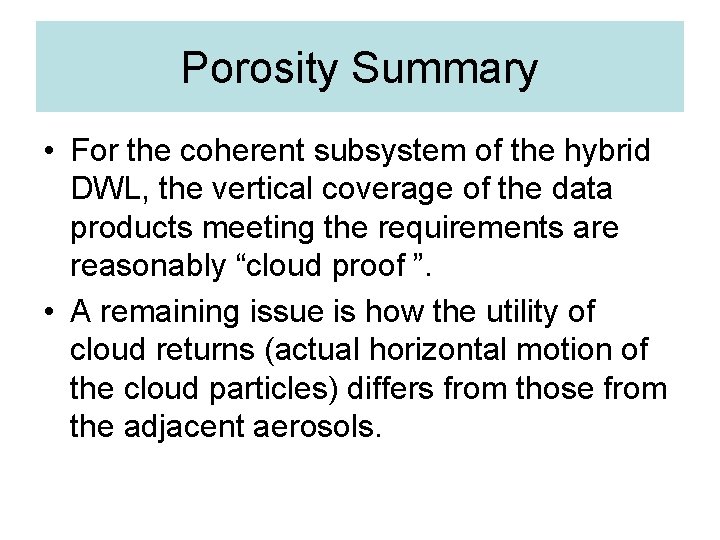 Porosity Summary

• For the coherent subsystem of the hybrid DWL, the vertical coverage of the data products meeting the requirements are reasonably “cloud proof ”.

• A remaining issue is how the utility of cloud returns (actual horizontal motion of the cloud particles) differs from those from the adjacent aerosols.